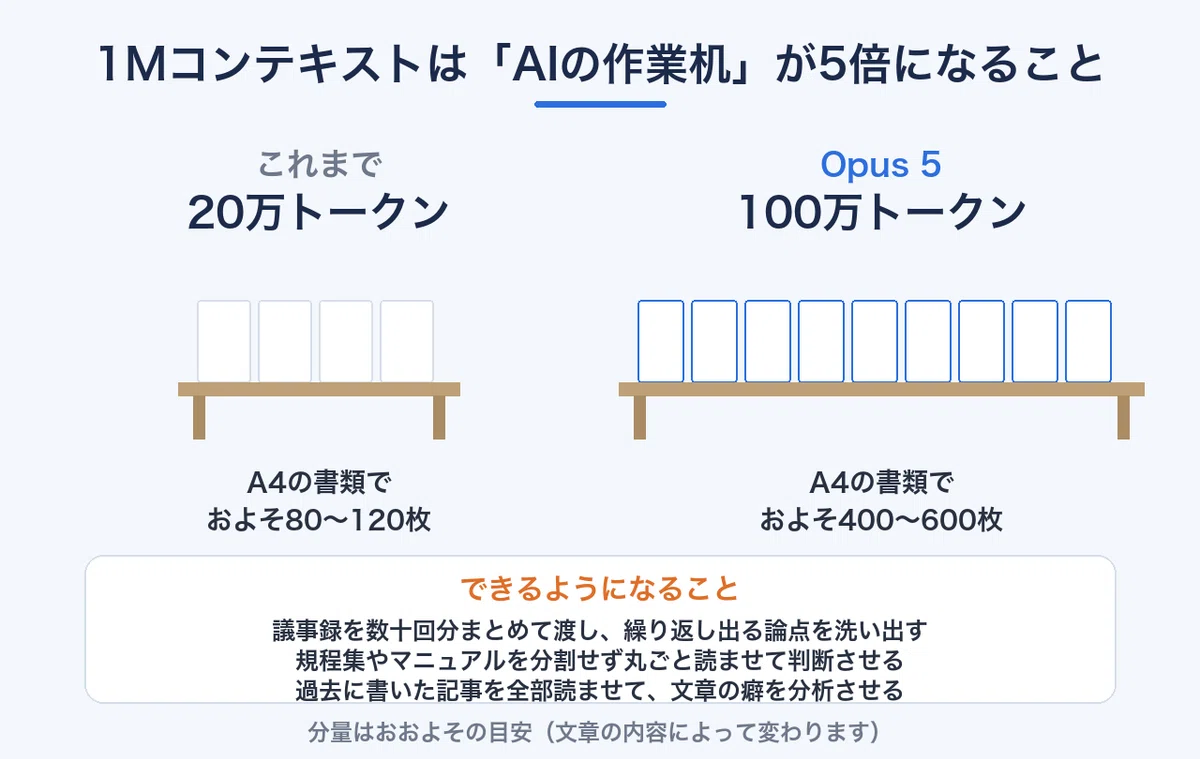 1Mコンテキストは「AIの作業机」が5倍になること

これまで
20万トークン

A4の書類で
およそ80〜120枚

Opus 5
100万トークン

A4の書類で
およそ400〜600枚

できるようになること
議事録を数十回分まとめて渡し、繰り返し出る論点を洗い出す
規程集やマニュアルを分割せず丸ごと読ませて判断させる
過去に書いた記事を全部読ませて、文章の癖を分析させる

分量はおおよその目安（文章の内容によって変わります）